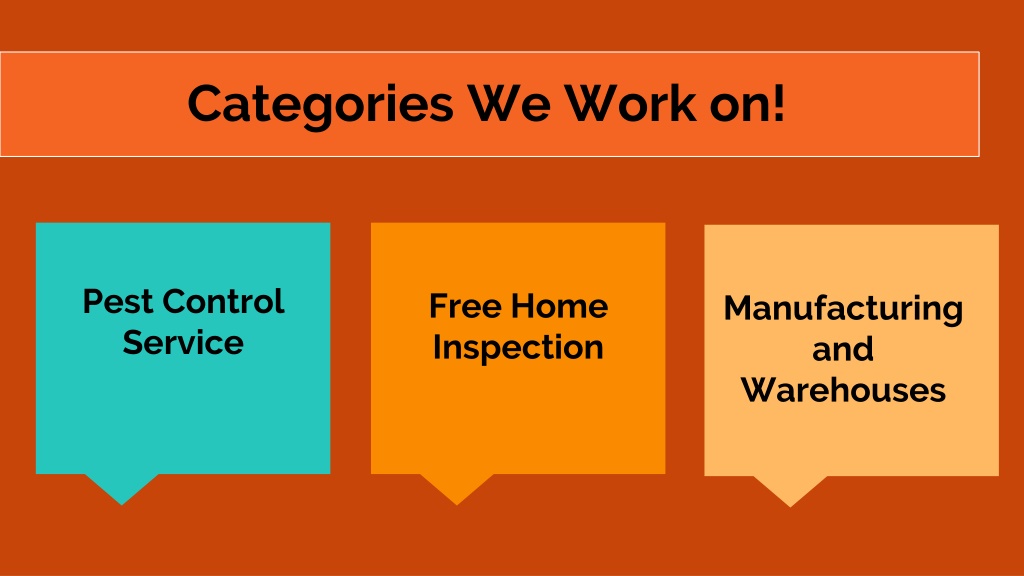 Categories We Work on!

Pest Control Service

Free Home Inspection

Manufacturing and Warehouses